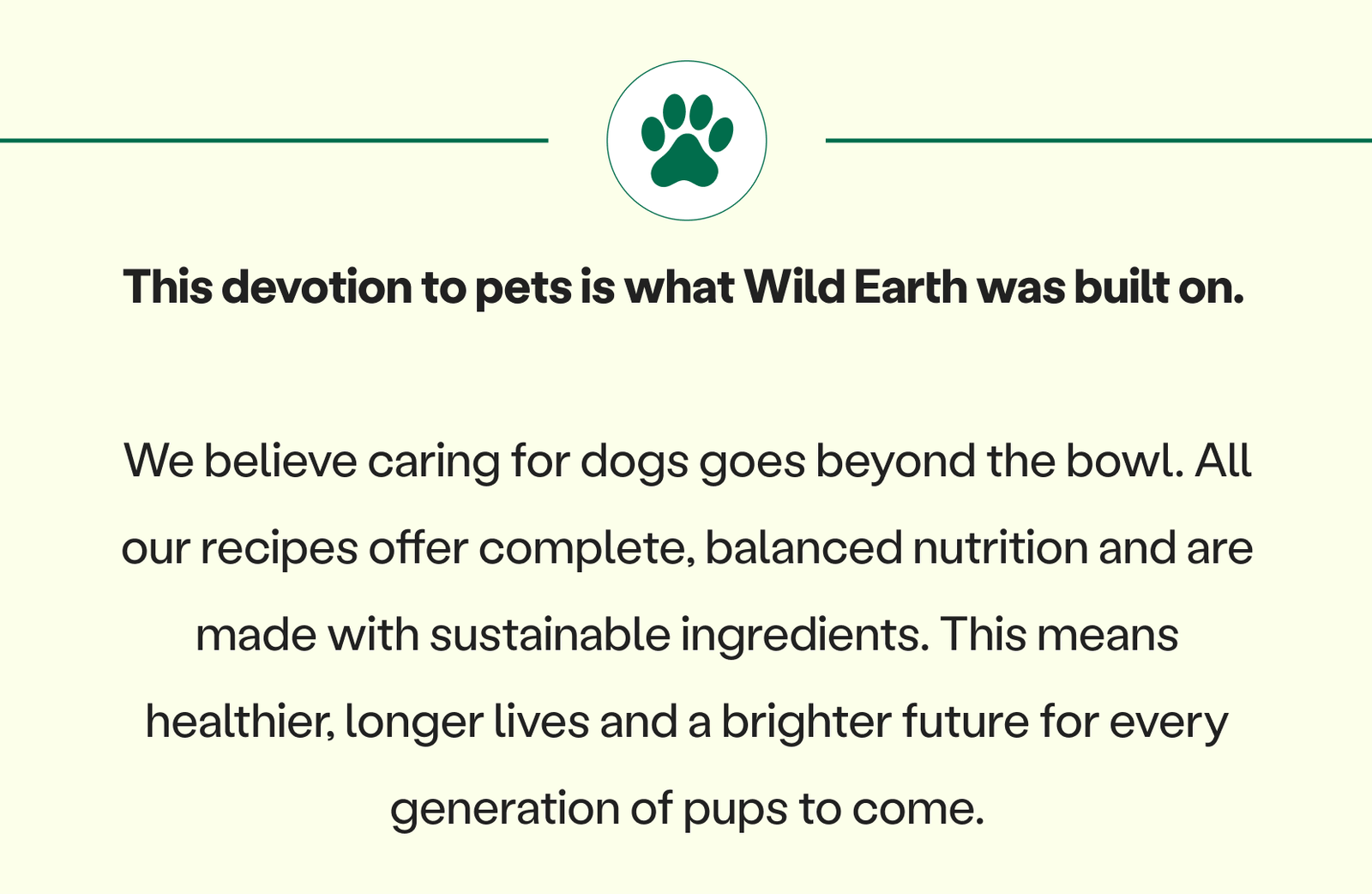 This devotion to pets is what Wild Earth was built on.

We believe caring for dogs goes beyond the bowl. All our recipes offer complete, balanced nutrition and are made with sustainable ingredients. This means healthier, longer lives and a brighter future for every generation of pups to come.